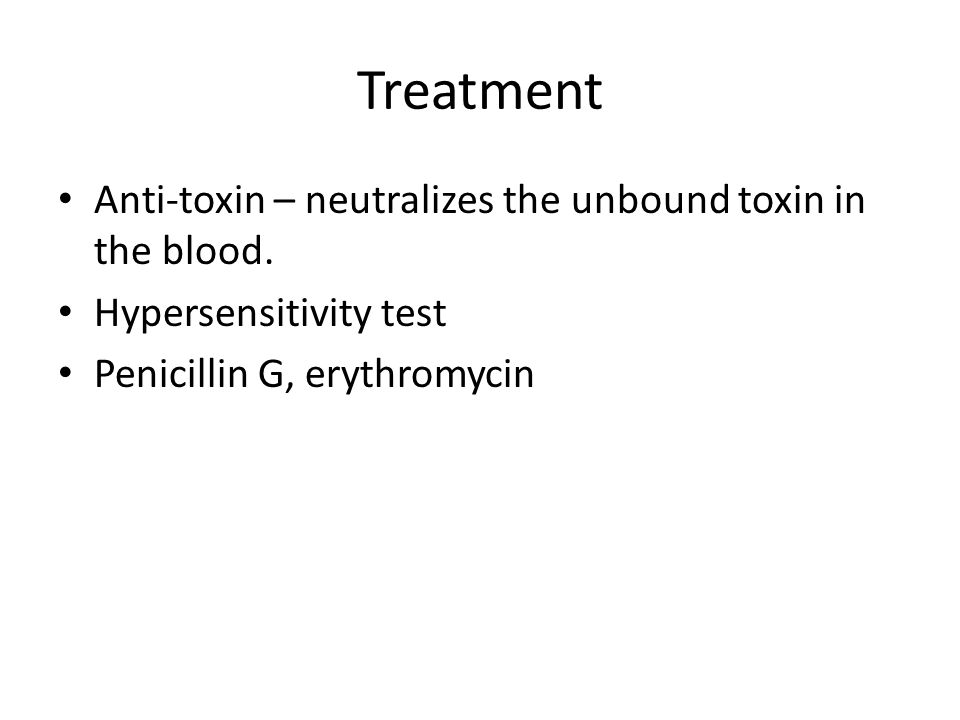 Treatment

• Anti-toxin – neutralizes the unbound toxin in the blood.
• Hypersensitivity test
• Penicillin G, erythromycin